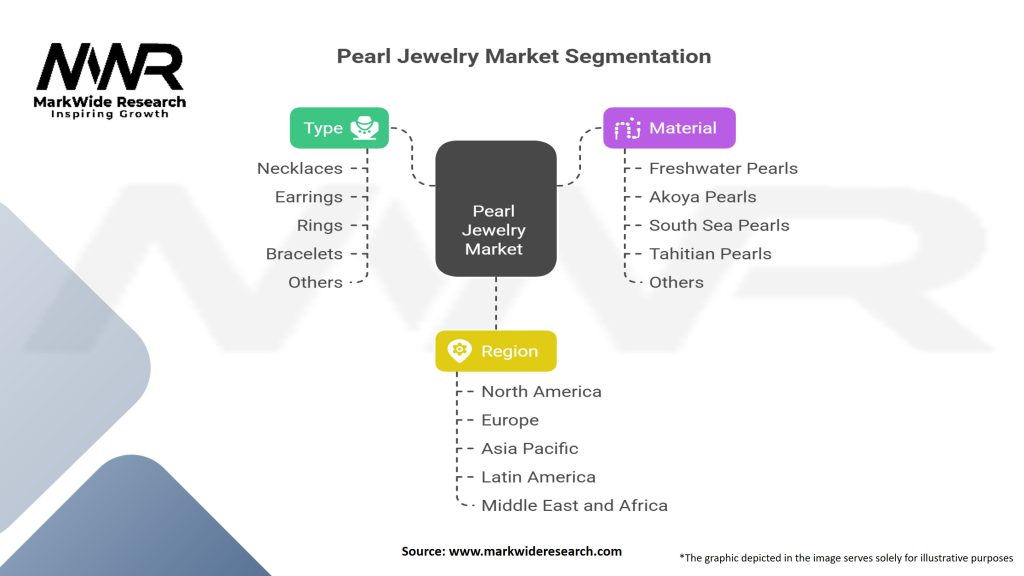 MWR
MarkWide Research
Inspiring Growth

Pearl Jewelry Market Segmentation

Type
Necklaces
Earrings
Rings
Bracelets
Others

Pearl Jewelry Market

Material
Freshwater Pearls
Akoya Pearls
South Sea Pearls
Tahitian Pearls
Others

Region
North America
Europe
Asia Pacific
Latin America
Middle East and Africa

Source: www.markwideresearch.com

*The graphic depicted in the image serves solely for illustrative purposes